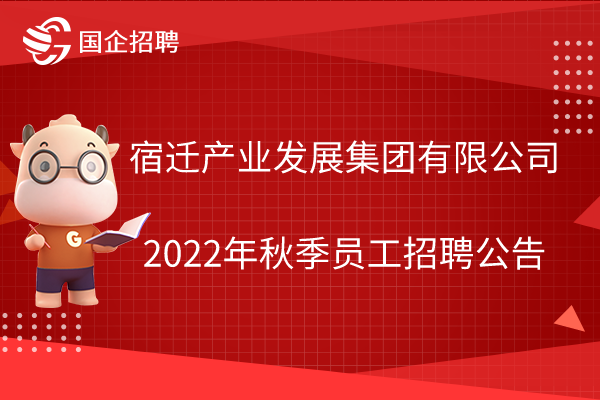 国企招聘

G

宿迁产业发展集团有限公司

2022年秋季员工招聘公告